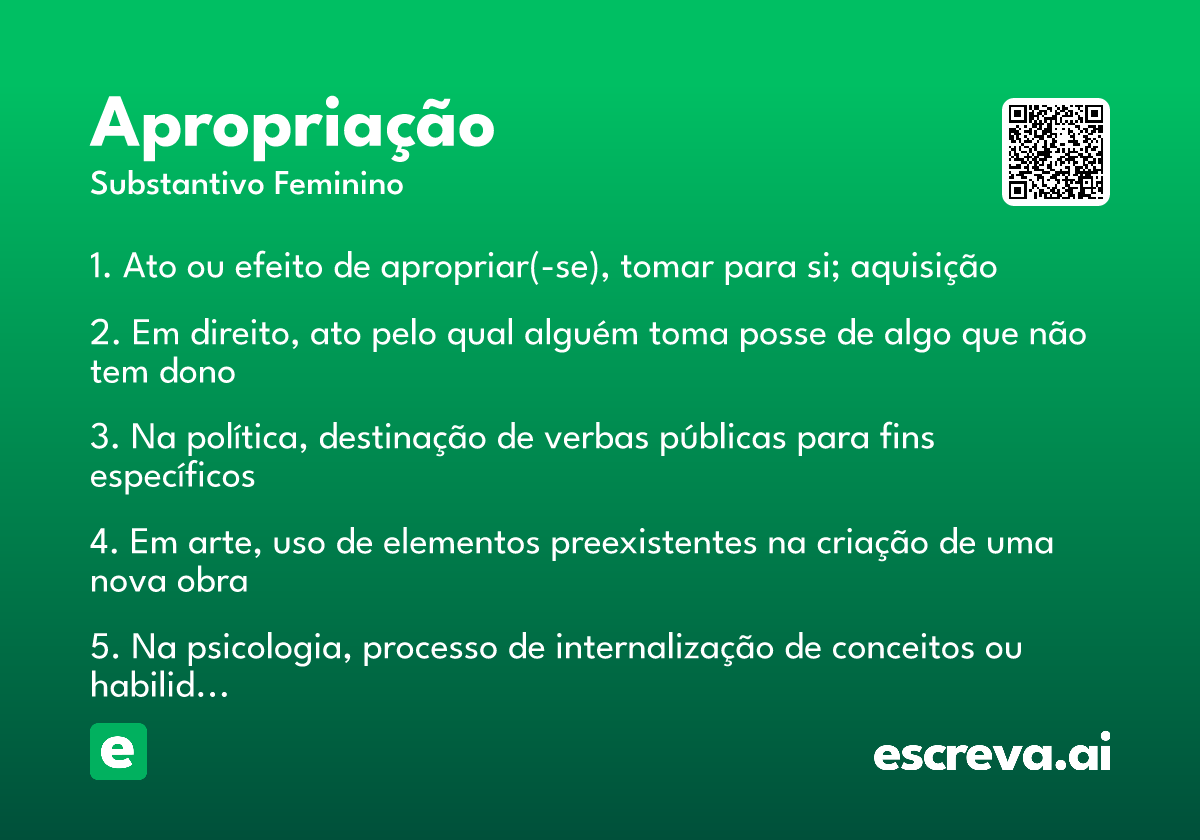 Apropriação
Substantivo Feminino

1. Ato ou efeito de apropriar(-se), tomar para si; aquisição

2. Em direito, ato pelo qual alguém toma posse de algo que não tem dono

3. Na política, destinação de verbas públicas para fins específicos

4. Em arte, uso de elementos preexistentes na criação de uma nova obra

5. Na psicologia, processo de internalização de conceitos ou habilid...

e

escreva.ai